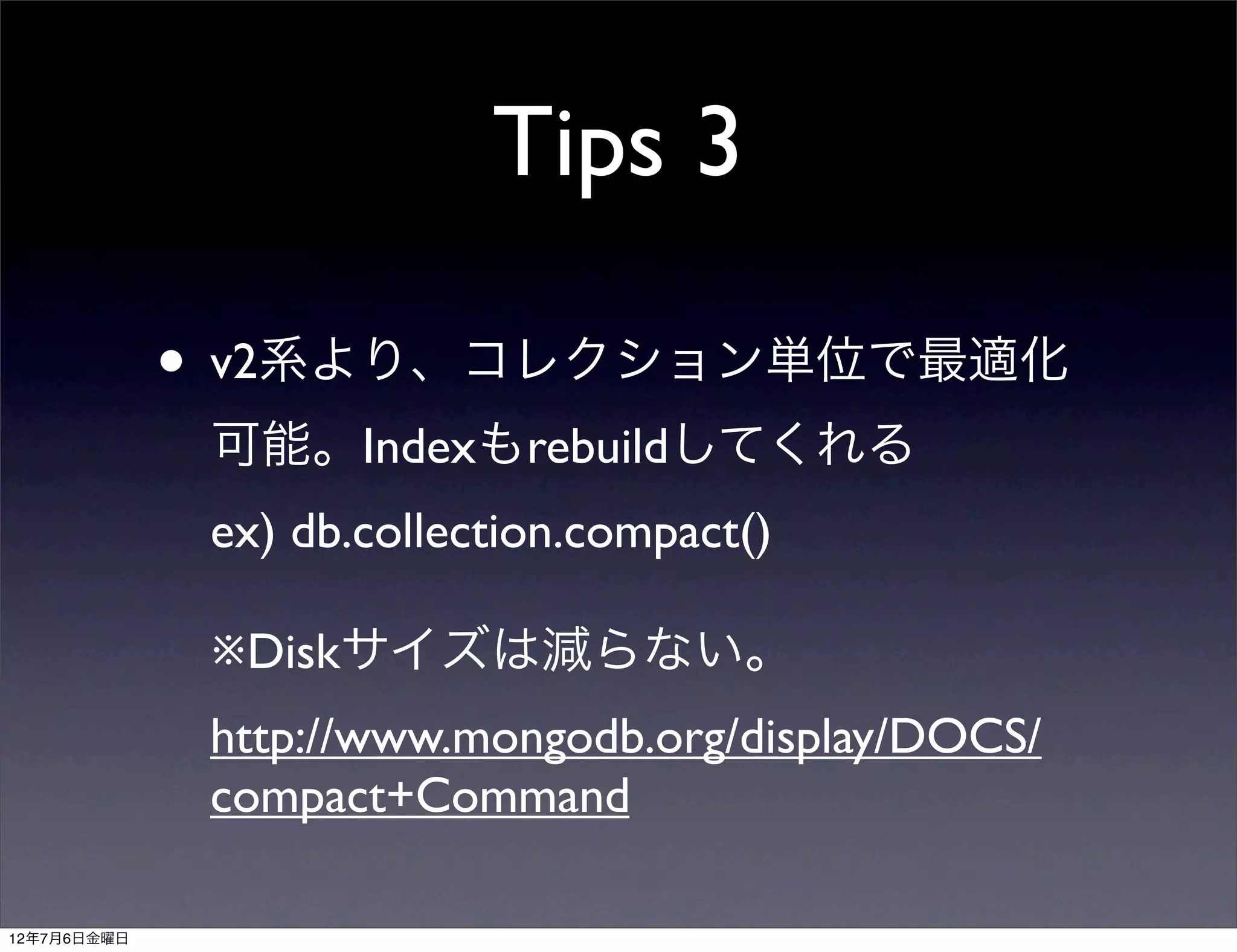 Tips 3

• v2系より、コレクション単位で最適化可能。Indexもrebuildしてくれる

ex) db.collection.compact()

※Diskサイズは減らない。

http://www.mongodb.org/display/DOCS/compact+Command

12年7月6日金曜日